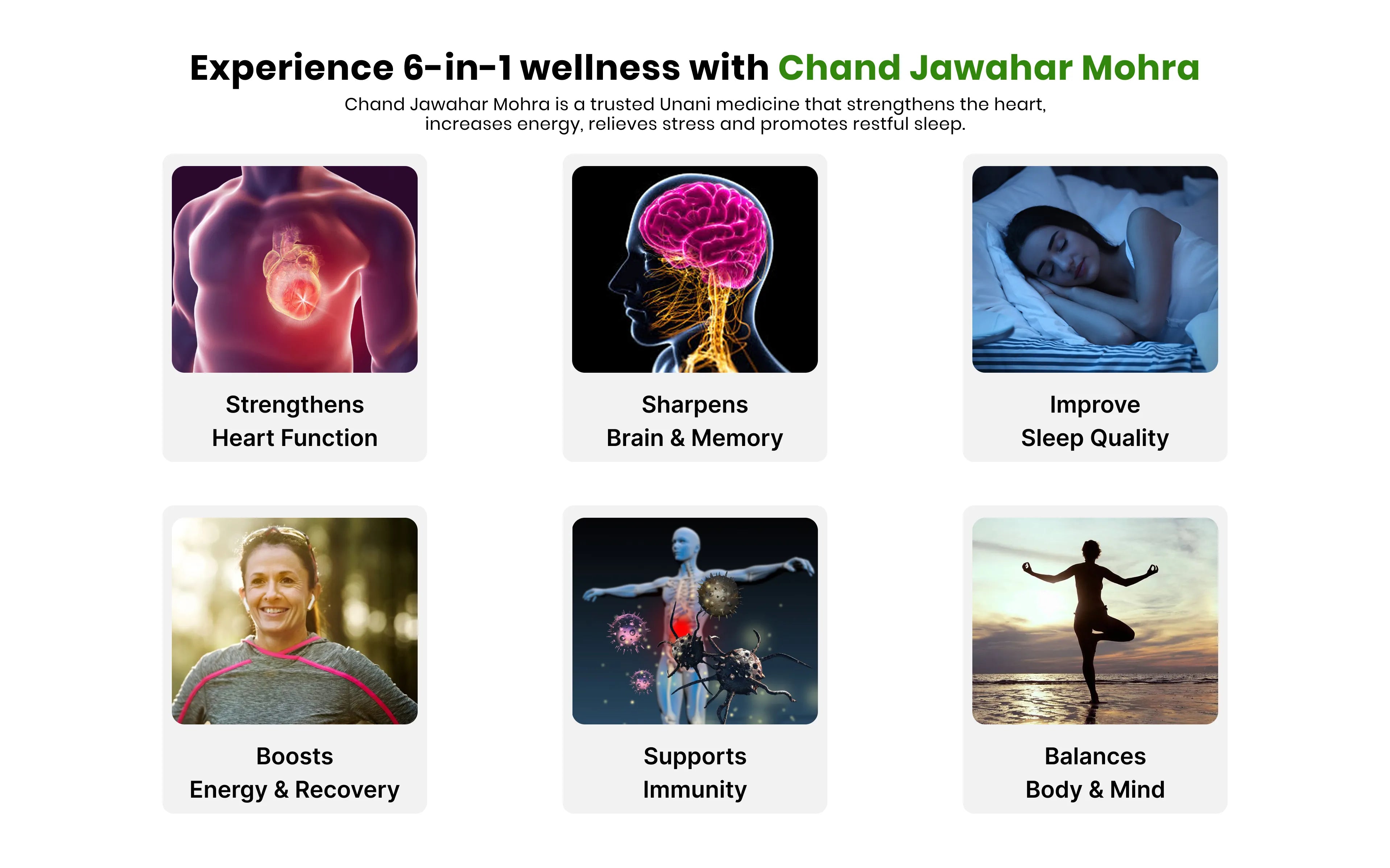 Experience 6-in-1 wellness with Chand Jawahar Mohra

Chand Jawahar Mohra is a trusted Unani medicine that strengthens the heart, increases energy, relieves stress and promotes restful sleep.

Strengthens
Heart Function

Sharpens
Brain & Memory

Improve
Sleep Quality

Boosts
Energy & Recovery

Supports
Immunity

Balances
Body & Mind